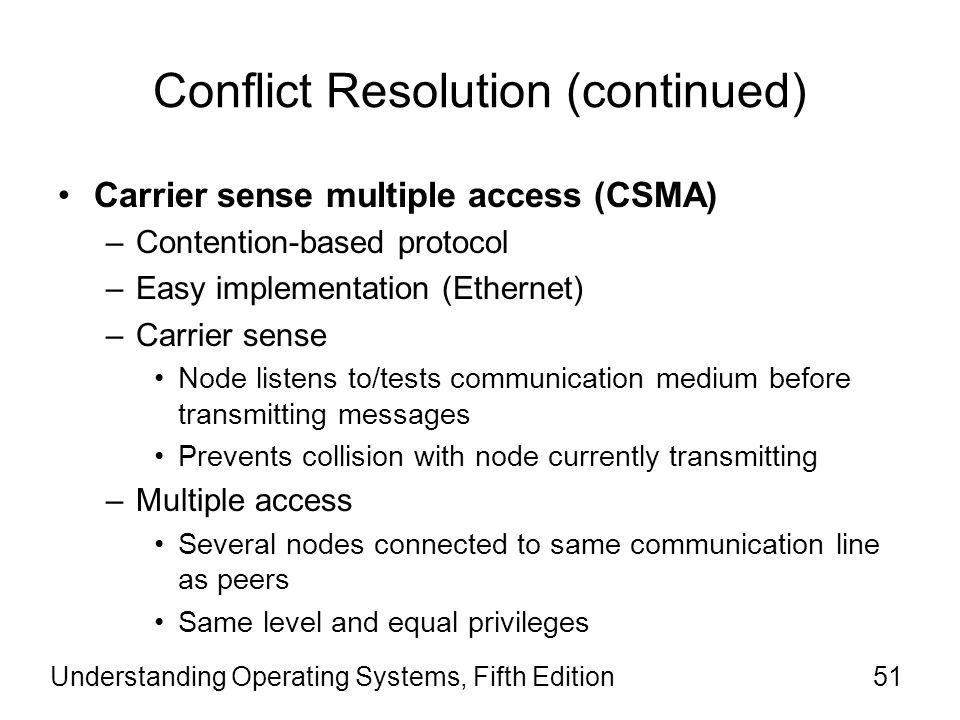 Conflict Resolution (continued)

• Carrier sense multiple access (CSMA)
– Contention-based protocol
– Easy implementation (Ethernet)
– Carrier sense
• Node listens to/tests communication medium before transmitting messages
• Prevents collision with node currently transmitting
– Multiple access
• Several nodes connected to same communication line as peers
• Same level and equal privileges

Understanding Operating Systems, Fifth Edition 51